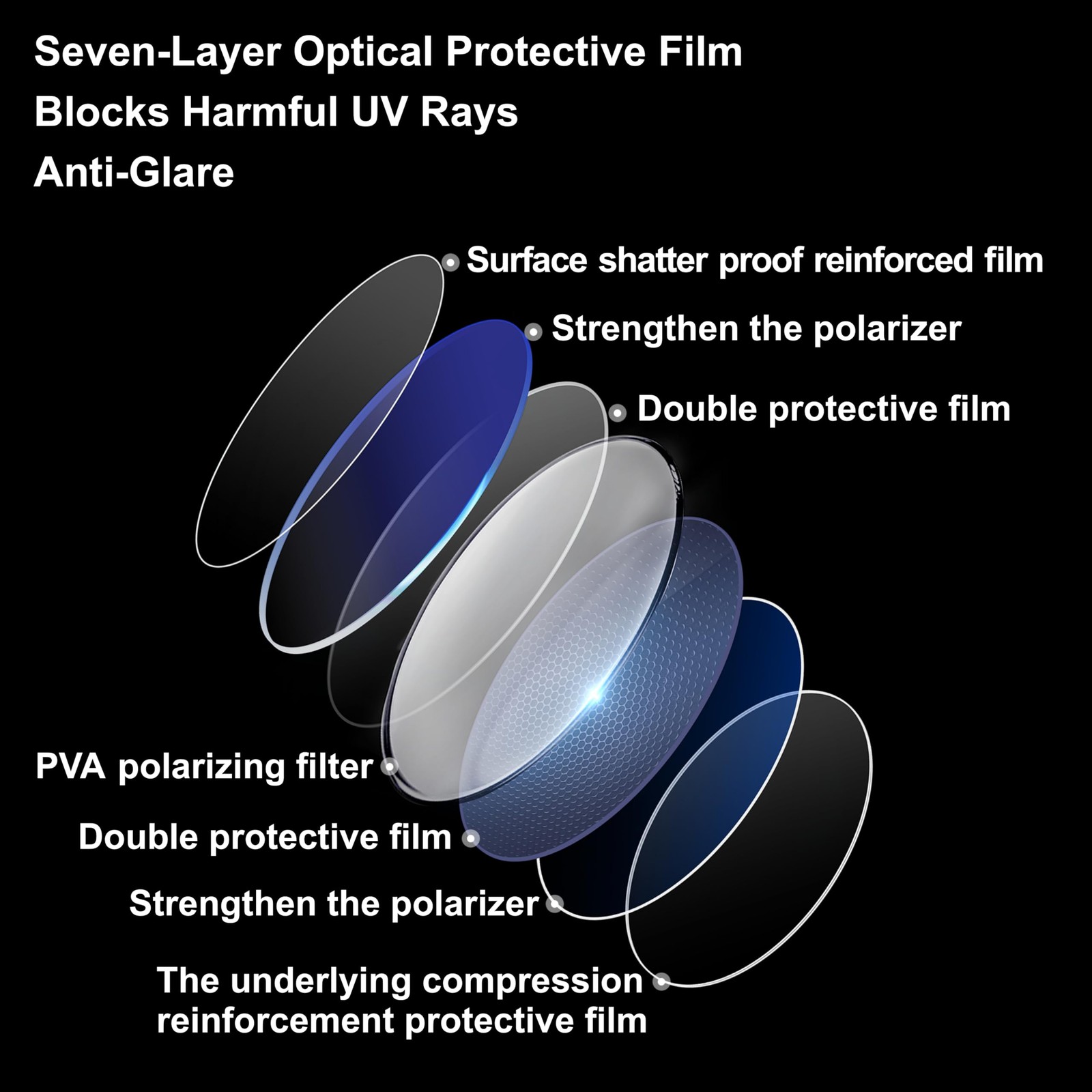 Seven-Layer Optical Protective Film
Blocks Harmful UV Rays
Anti-Glare

Surface shatter proof reinforced film

Strengthen the polarizer

Double protective film

PVA polarizing filter

Double protective film

Strengthen the polarizer

The underlying compression reinforcement protective film